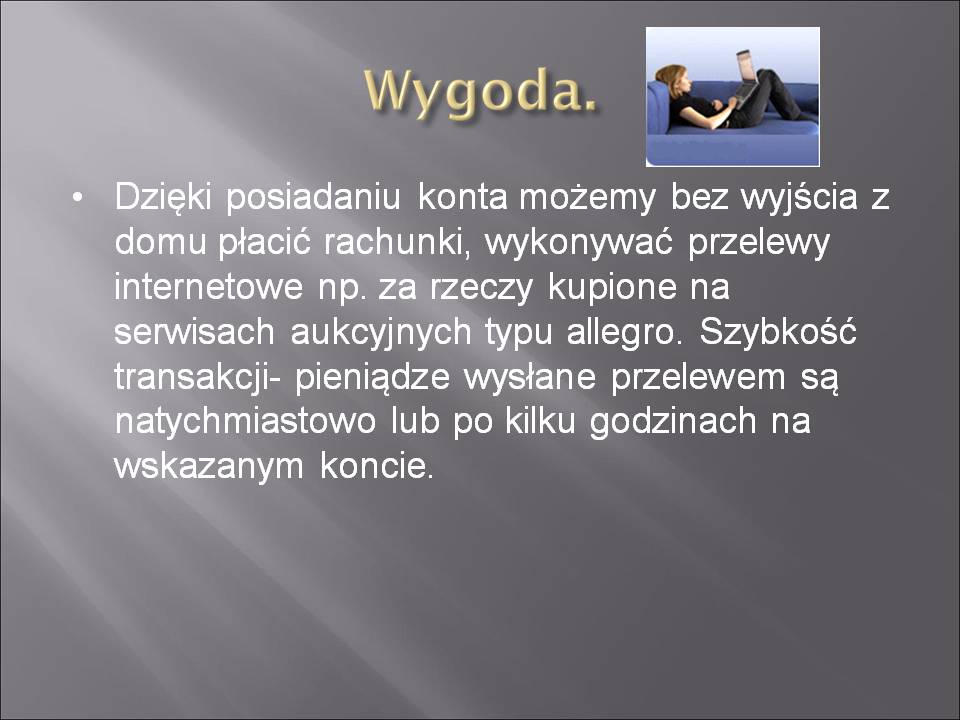 Wygoda.

• Dzięki posiadaniu konta możemy bez wyjścia z domu płacić rachunki, wykonywać przelewy internetowe np. za rzeczy kupione na serwisach aukcyjnych typu allegro. Szybkość transakcji- pieniądze wysłane przelewem są natychmiastowo lub po kilku godzinach na wskazanym koncie.